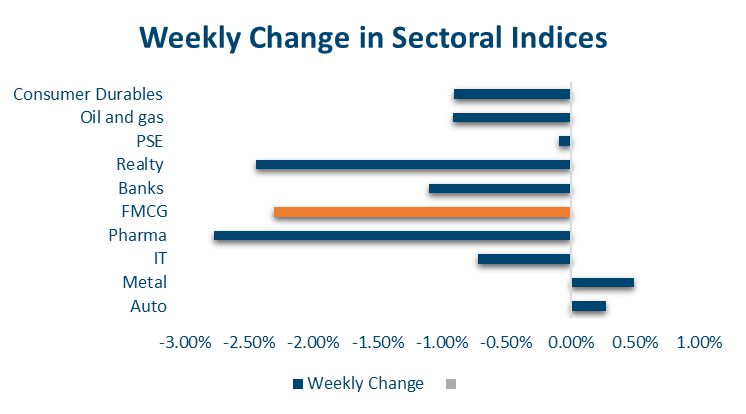 Weekly Change in Sectoral Indices

Consumer Durables
Oil and gas
PSE
Realty
Banks
FMCG
Pharma
IT
Metal
Auto

-3.00% -2.50% -2.00% -1.50% -1.00% -0.50% 0.00% 0.50% 1.00%

Weekly Change